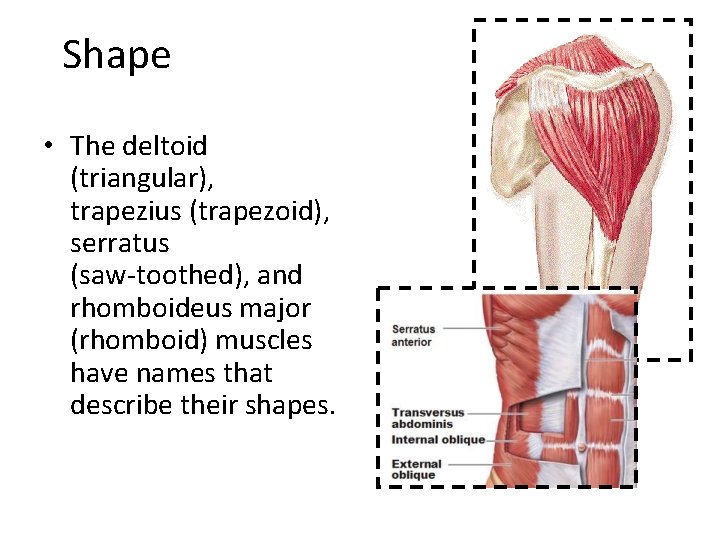 Shape

• The deltoid (triangular), trapezius (trapezoid), serratus (saw-toothed), and rhomboideus major (rhomboid) muscles have names that describe their shapes.

Serratus anterior

Transversus abdominis

Internal oblique

External oblique